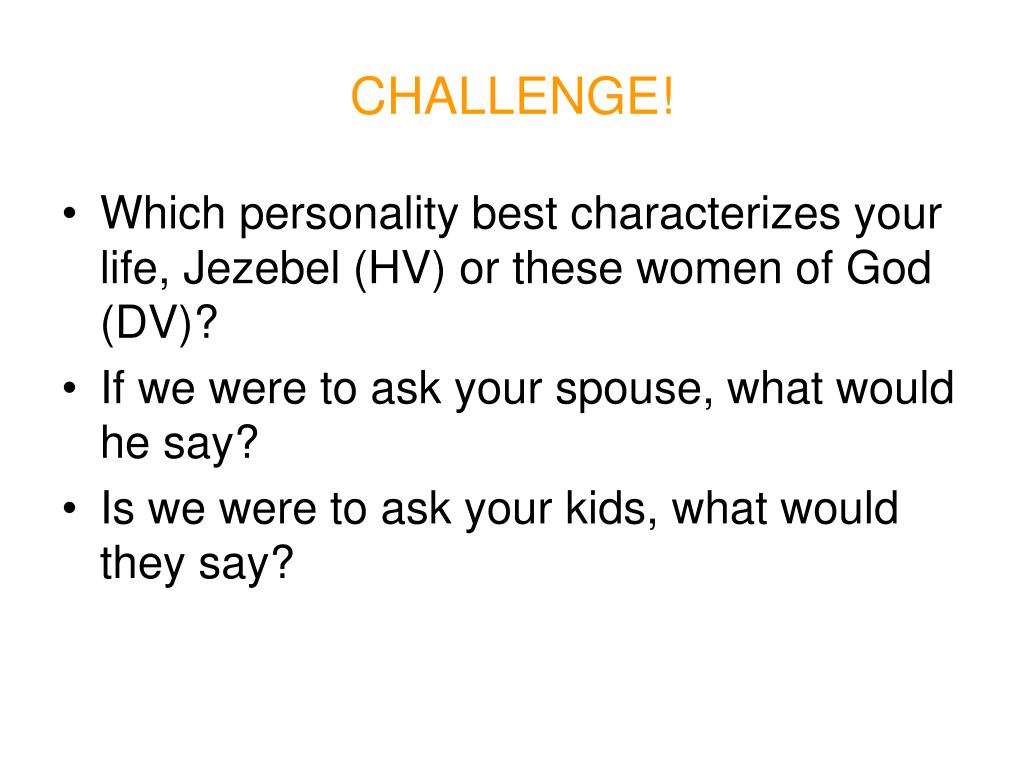 CHALLENGE!

• Which personality best characterizes your life, Jezebel (HV) or these women of God (DV)?
• If we were to ask your spouse, what would he say?
• Is we were to ask your kids, what would they say?